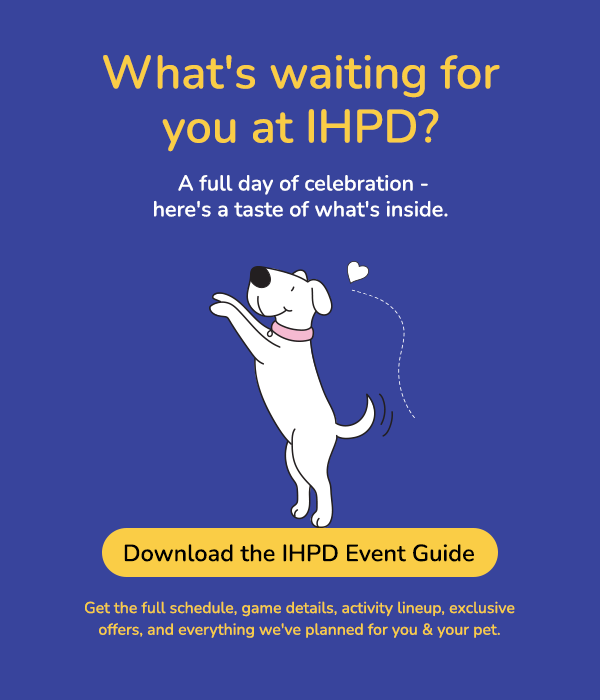 What's waiting for you at IHPD?

A full day of celebration - here's a taste of what's inside.

Download the IHPD Event Guide

Get the full schedule, game details, activity lineup, exclusive offers, and everything we've planned for you & your pet.